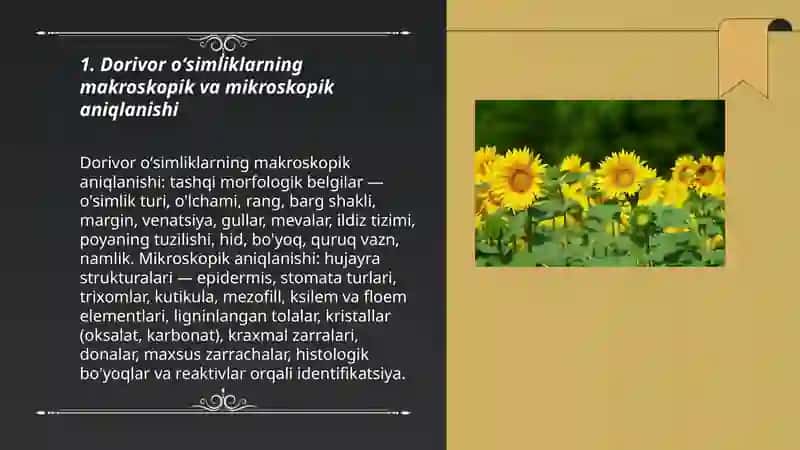 1. Dorivor o'simliklarning makroskopik va mikroskopik aniqlanishi

Dorivor o'simliklarning makroskopik aniqlanishi: tashqi morfologik belgilar — o'simlik turi, o'lchami, rang, barg shakli, margin, venatsiya, gullar, mevalar, ildiz tizimi, poyaning tuzilishi, hid, bo'yoq, quruq vazn, namlik. Mikroskopik aniqlanishi: hujayra strukturalari — epidermis, stomata turlari, trixomlar, kutikula, mezofill, ksilem va floem elementlari, ligninlangan tolalar, kristallar (oksalat, karbonat), kraxmal zarralari, donalar, maxsus zarrachalar, histologik bo'yoqlar va reaktivlar orqali identifikatsiya.